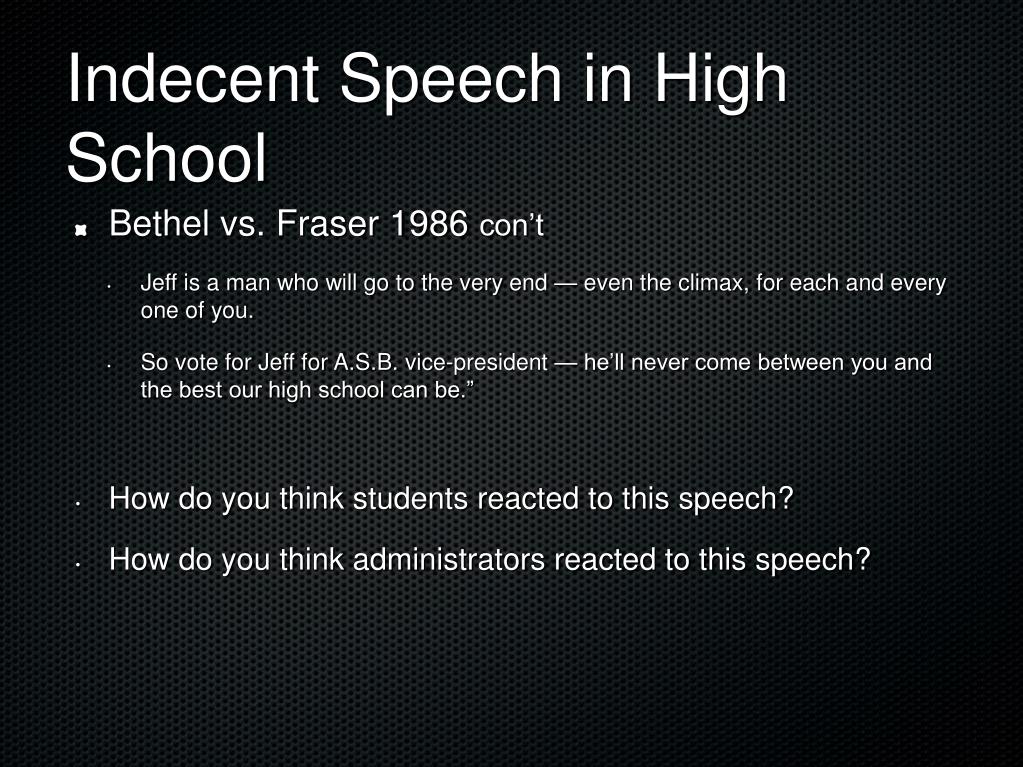 Indecent Speech in High School

Bethel vs. Fraser 1986 con’t

Jeff is a man who will go to the very end — even the climax, for each and every one of you.

So vote for Jeff for A.S.B. vice-president — he’ll never come between you and the best our high school can be.”

How do you think students reacted to this speech?

How do you think administrators reacted to this speech?